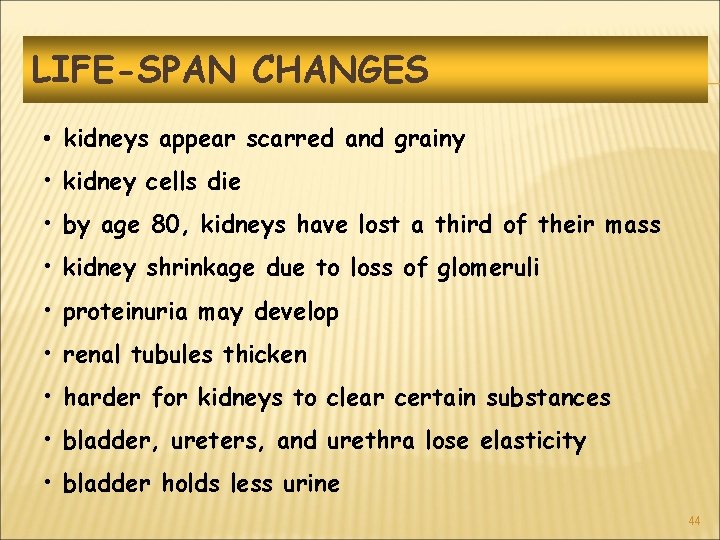 LIFE-SPAN CHANGES

• kidneys appear scarred and grainy
• kidney cells die
• by age 80, kidneys have lost a third of their mass
• kidney shrinkage due to loss of glomeruli
• proteinuria may develop
• renal tubules thicken
• harder for kidneys to clear certain substances
• bladder, ureters, and urethra lose elasticity
• bladder holds less urine

44